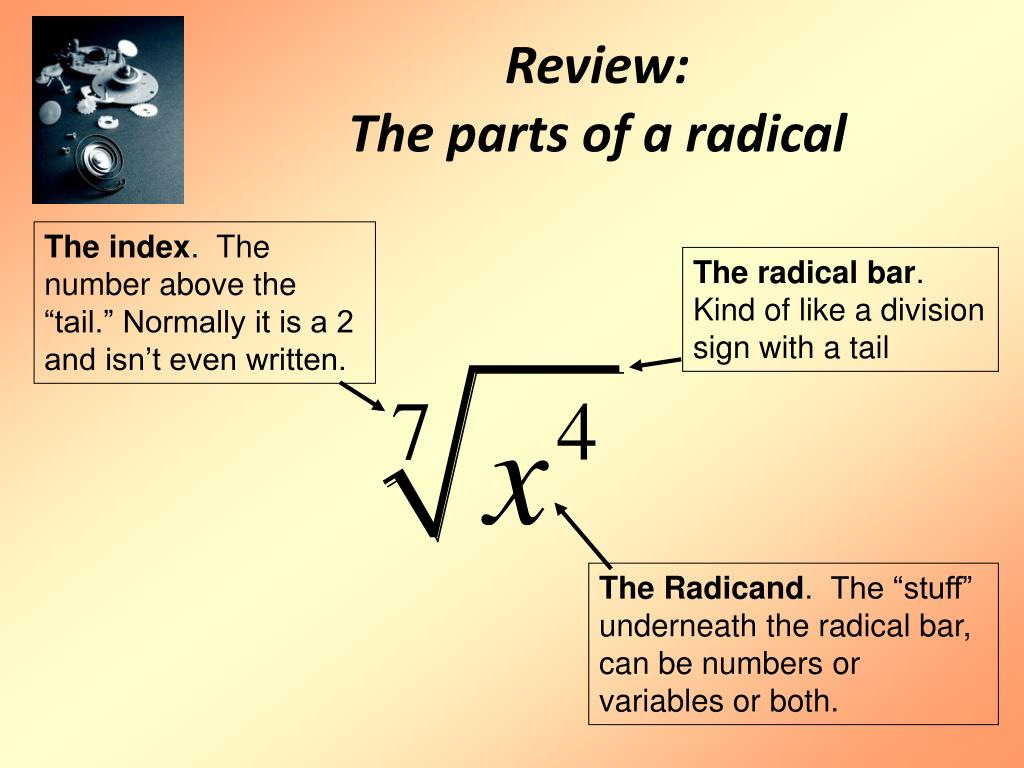 Review:
The parts of a radical

The index. The number above the “tail.” Normally it is a 2 and isn’t even written.

The radical bar. Kind of like a division sign with a tail

$\sqrt[7]{x^4}$

The Radicand. The “stuff” underneath the radical bar, can be numbers or variables or both.